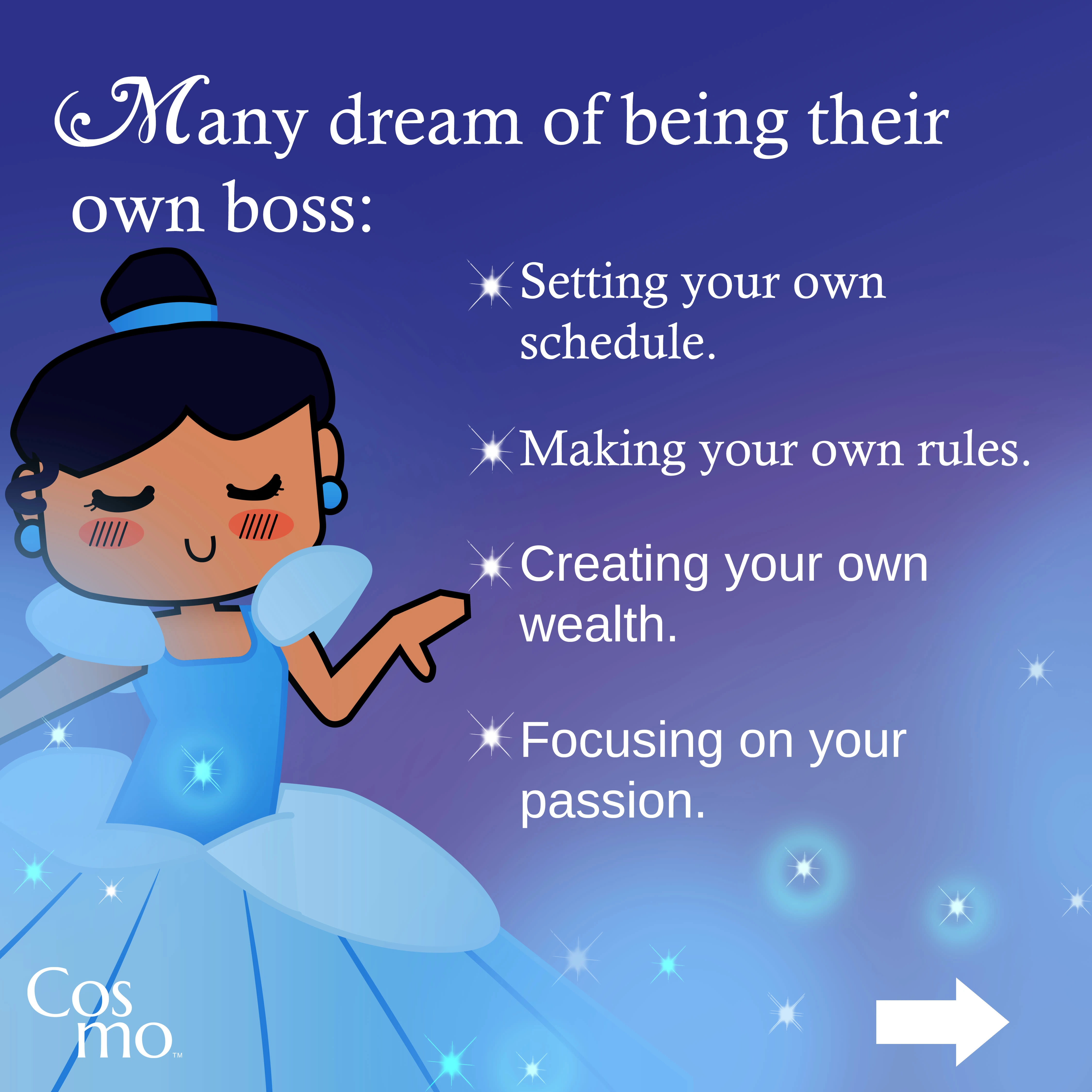 Many dream of being their own boss:

Setting your own schedule.

Making your own rules.

Creating your own wealth.

Focusing on your passion.

Cosmo™